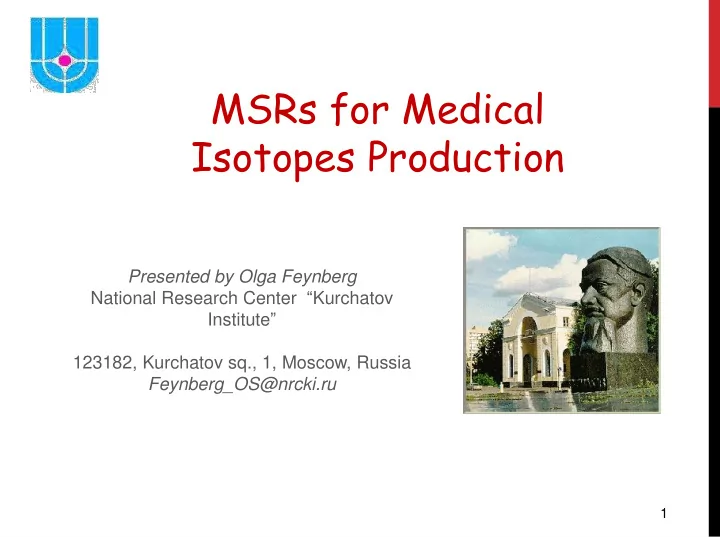 MSRs for Medical Isotopes Production

Presented by Olga Feynberg
National Research Center “Kurchatov Institute”

123182, Kurchatov sq., 1, Moscow, Russia
Feynberg_OS@nrcki.ru

1